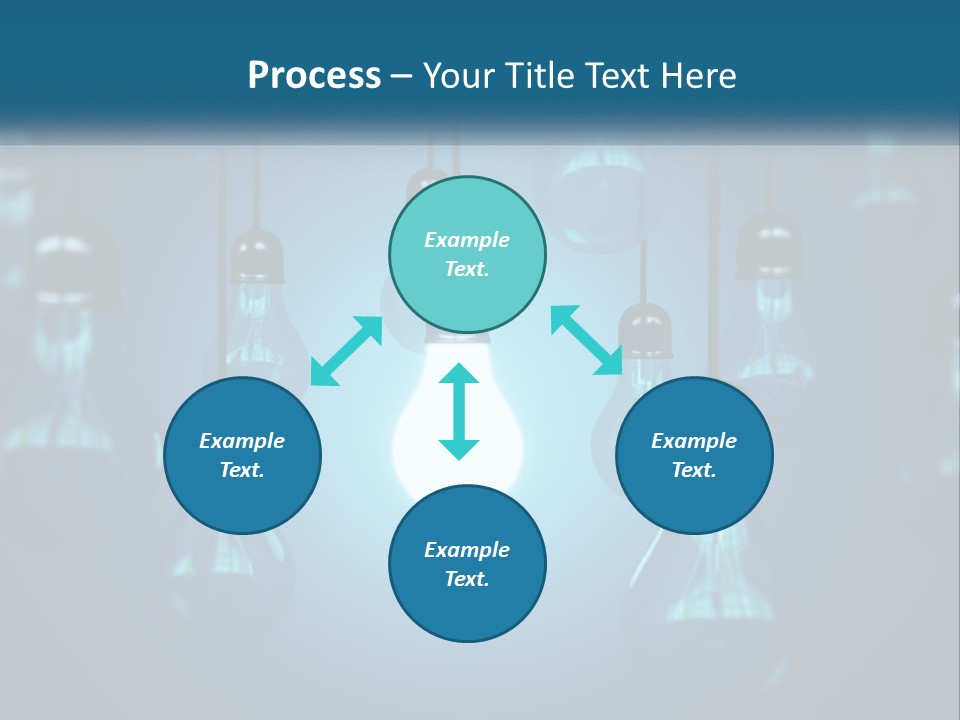 Process – Your Title Text Here

Example Text.

Example Text.

Example Text.

Example Text.